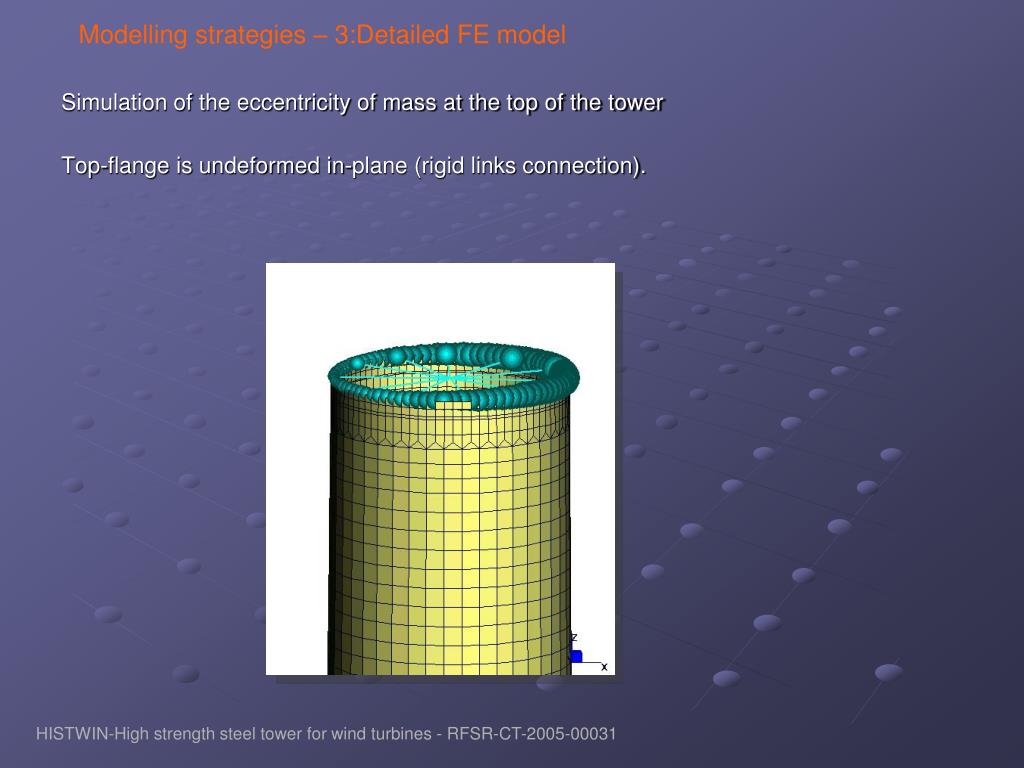 Modelling strategies – 3:Detailed FE model

Simulation of the eccentricity of mass at the top of the tower

Top-flange is undeformed in-plane (rigid links connection).

Z

X

HISTWIN-High strength steel tower for wind turbines - RFSR-CT-2005-00031